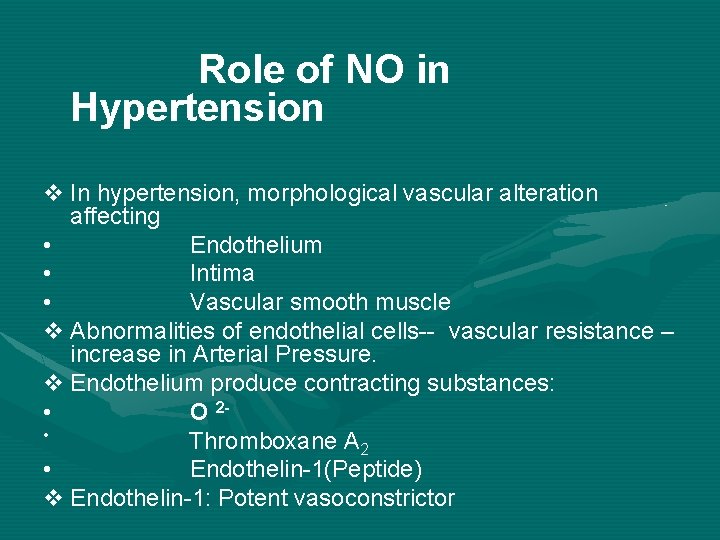 Role of NO in Hypertension

❖ In hypertension, morphological vascular alteration affecting

• Endothelium
• Intima
• Vascular smooth muscle

❖ Abnormalities of endothelial cells-- vascular resistance – increase in Arterial Pressure.

❖ Endothelium produce contracting substances:

• $O^{2-}$
• Thromboxane $A_2$
• Endothelin-1(Peptide)

❖ Endothelin-1: Potent vasoconstrictor